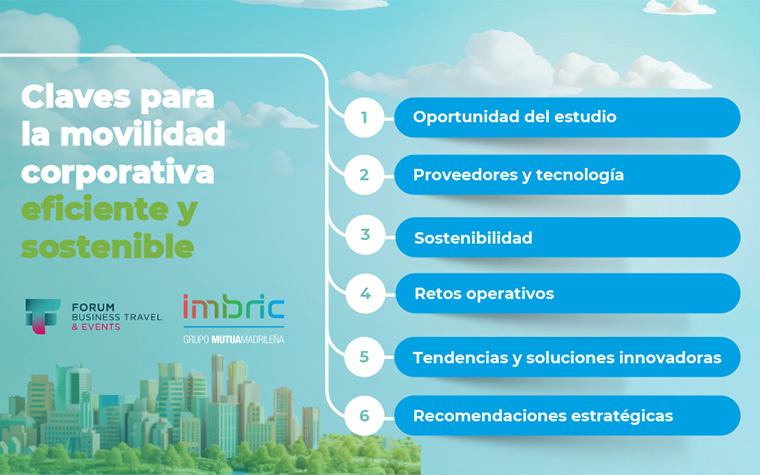 Claves para la movilidad corporativa eficiente y sostenible

FORUM BUSINESS TRAVEL & EVENTS

imbric
GRUPO MUTUAMADRILEÑA

1 Oportunidad del estudio

2 Proveedores y tecnología

3 Sostenibilidad

4 Retos operativos

5 Tendencias y soluciones innovadoras

6 Recomendaciones estratégicas